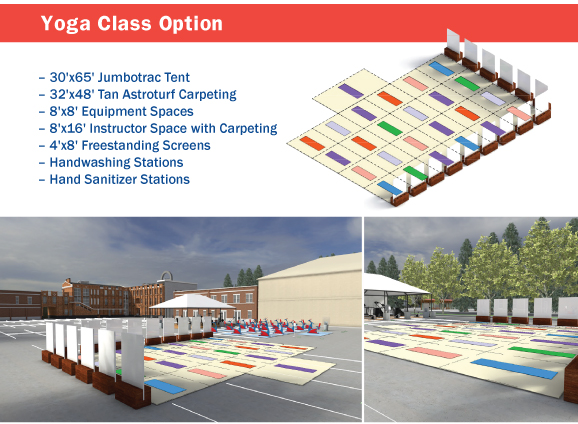 Yoga Class Option

– 30'x65' Jumbotrac Tent
– 32'x48' Tan Astroturf Carpeting
– 8'x8' Equipment Spaces
– 8'x16' Instructor Space with Carpeting
– 4'x8' Freestanding Screens
– Handwashing Stations
– Hand Sanitizer Stations